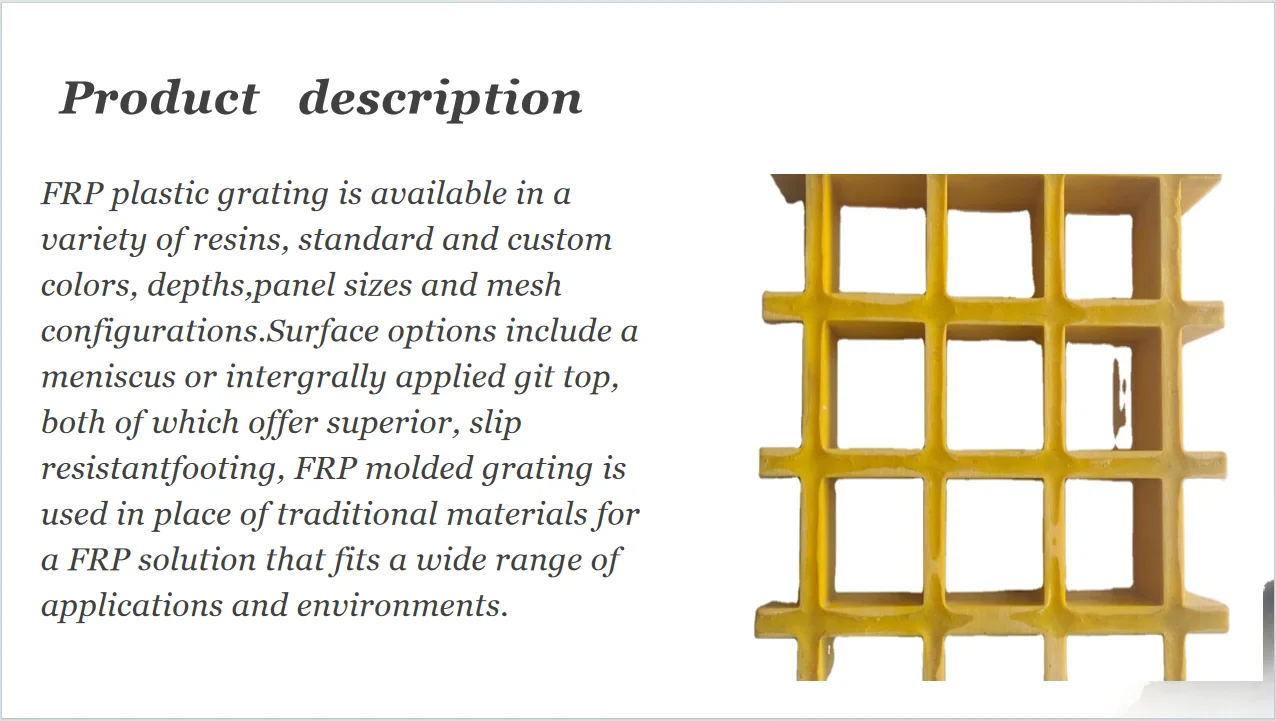 Product description

FRP plastic grating is available in a variety of resins, standard and custom colors, depths,panel sizes and mesh configurations.Surface options include a meniscus or intergrally applied git top, both of which offer superior, slip resistantfooting, FRP molded grating is used in place of traditional materials for a FRP solution that fits a wide range of applications and environments.